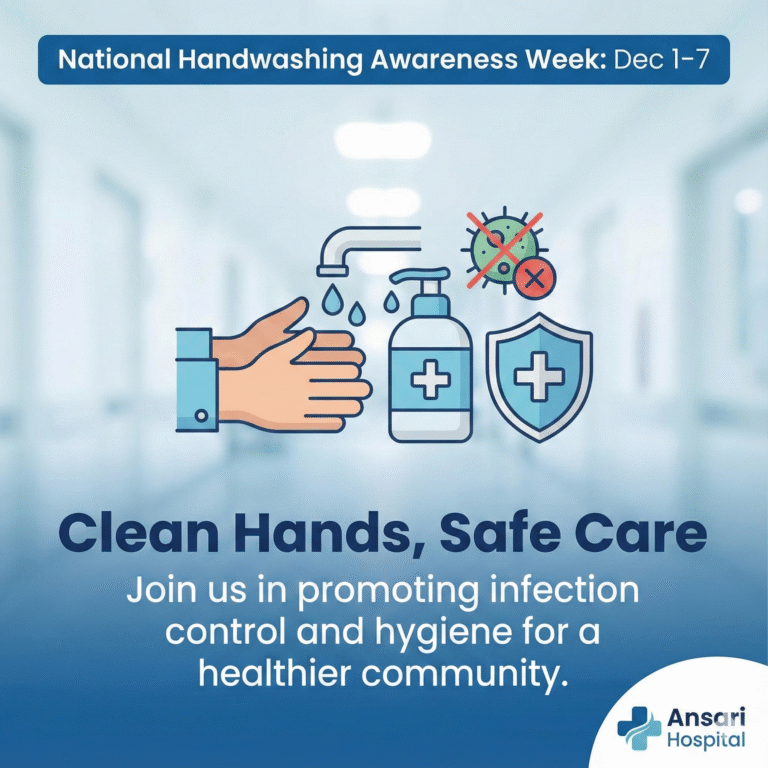 National Handwashing Awareness Week: Dec 1-7

Clean Hands, Safe Care

Join us in promoting infection control and hygiene for a healthier community.

Ansari Hospital